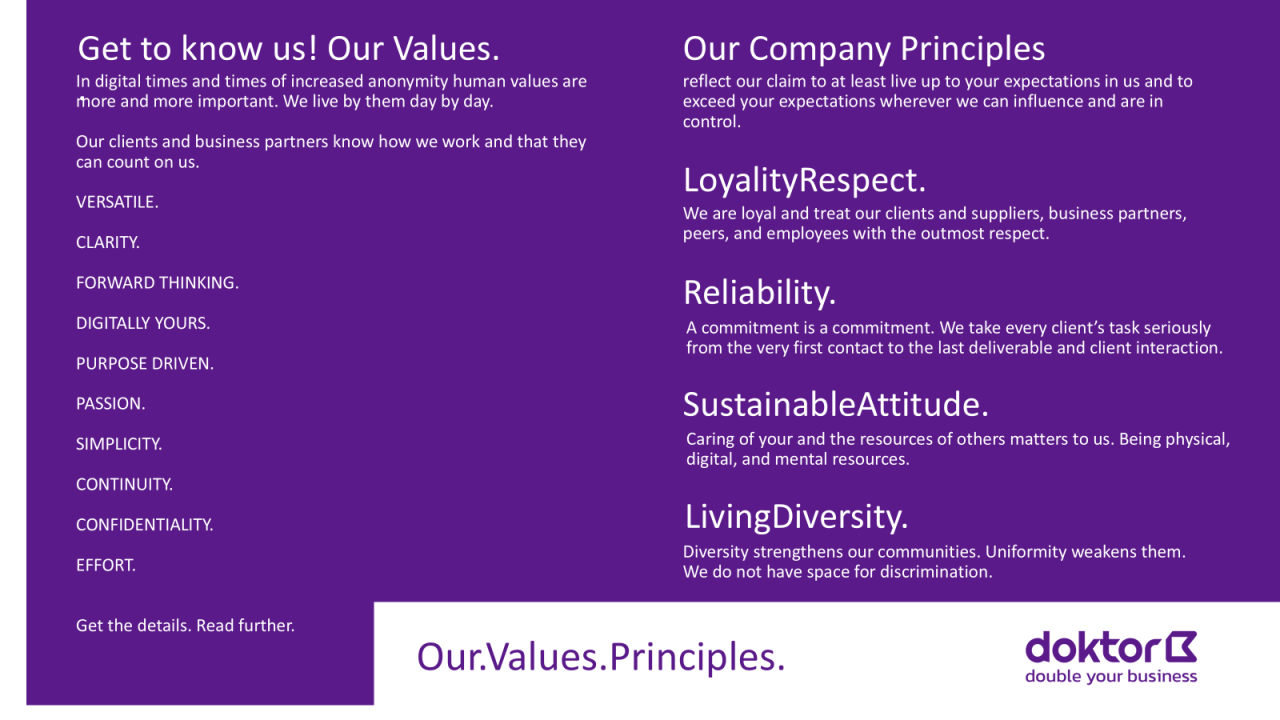 Get to know us! Our Values.

In digital times and times of increased anonymity human values are more and more important. We live by them day by day.

Our clients and business partners know how we work and that they can count on us.

VERSATILE.

CLARITY.

FORWARD THINKING.

DIGITALLY YOURS.

PURPOSE DRIVEN.

PASSION.

SIMPLICITY.

CONTINUITY.

CONFIDENTIALITY.

EFFORT.

Get the details. Read further.

Our Company Principles

reflect our claim to at least live up to your expectations in us and to exceed your expectations wherever we can influence and are in control.

LoyalityRespect.

We are loyal and treat our clients and suppliers, business partners, peers, and employees with the outmost respect.

Reliability.

A commitment is a commitment. We take every client's task seriously from the very first contact to the last deliverable and client interaction.

SustainableAttitude.

Caring of your and the resources of others matters to us. Being physical, digital, and mental resources.

LivingDiversity.

Diversity strengthens our communities. Uniformity weakens them. We do not have space for discrimination.

Our.Values.Principles.

doktor
double your business